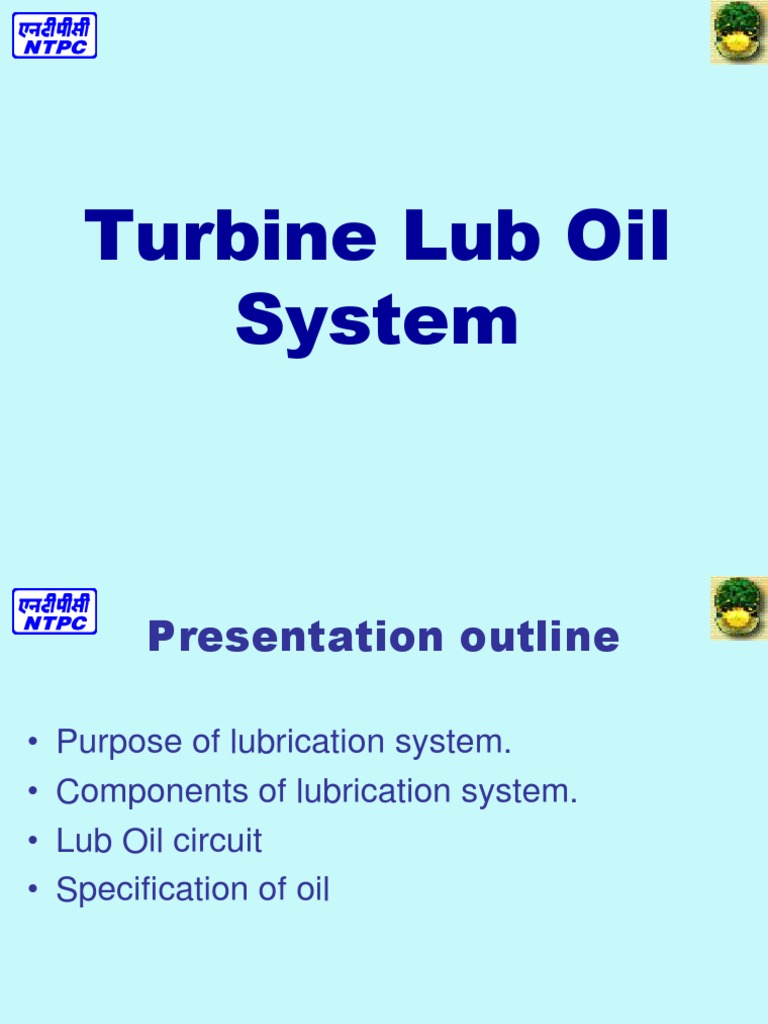 एनटीपीसी
NTPC

Turbine Lub Oil System

एनटीपीसी
NTPC

Presentation outline

• Purpose of lubrication system.
• Components of lubrication system.
• Lub Oil circuit
• Specification of oil